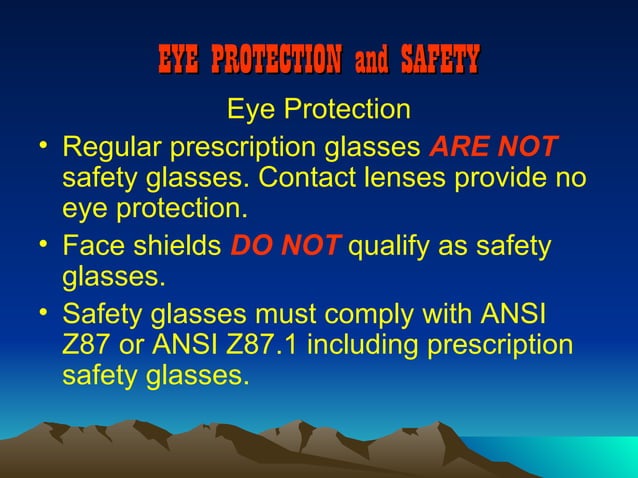 EYE PROTECTION and SAFETY

Eye Protection

• Regular prescription glasses ARE NOT safety glasses. Contact lenses provide no eye protection.

• Face shields DO NOT qualify as safety glasses.

• Safety glasses must comply with ANSI Z87 or ANSI Z87.1 including prescription safety glasses.